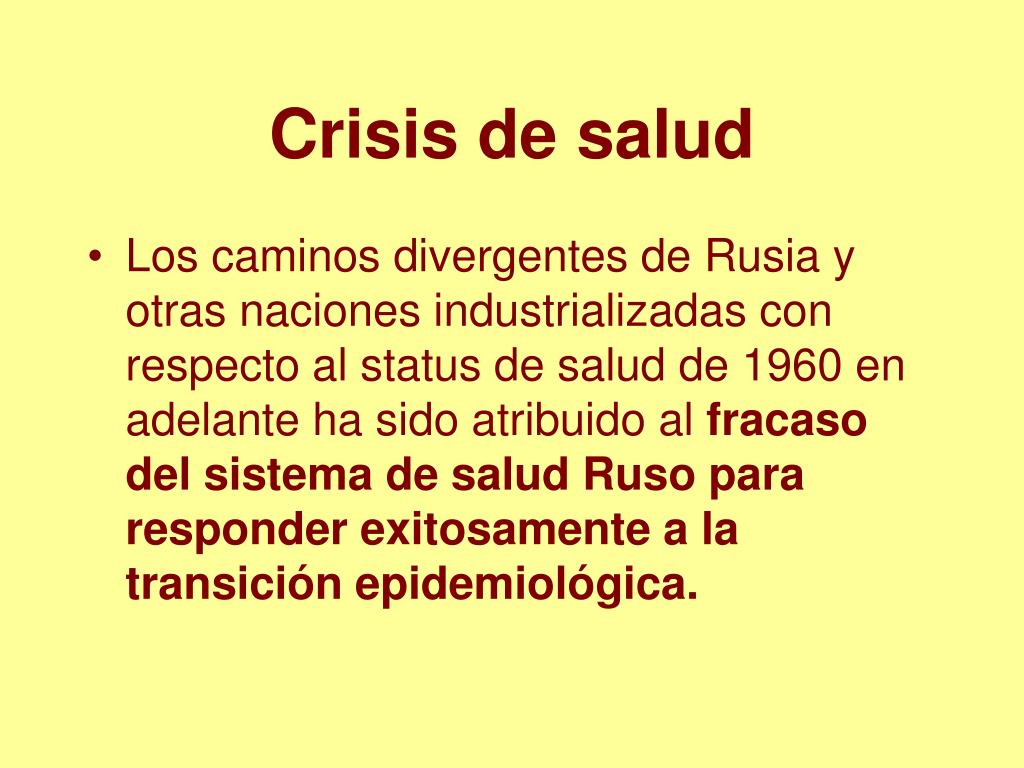 Crisis de salud

• Los caminos divergentes de Rusia y otras naciones industrializadas con respecto al status de salud de 1960 en adelante ha sido atribuido al fracaso del sistema de salud Ruso para responder exitosamente a la transición epidemiológica.